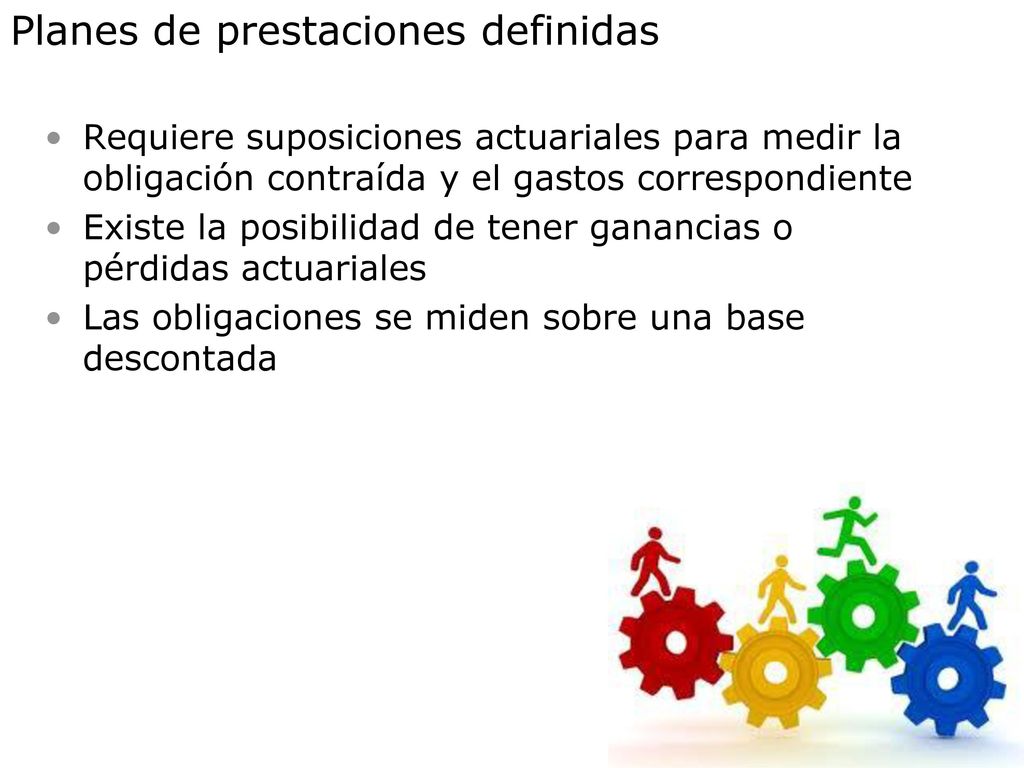 Planes de prestaciones definidas

• Requiere suposiciones actuariales para medir la obligación contraída y el gastos correspondiente
• Existe la posibilidad de tener ganancias o pérdidas actuariales
• Las obligaciones se miden sobre una base descontada